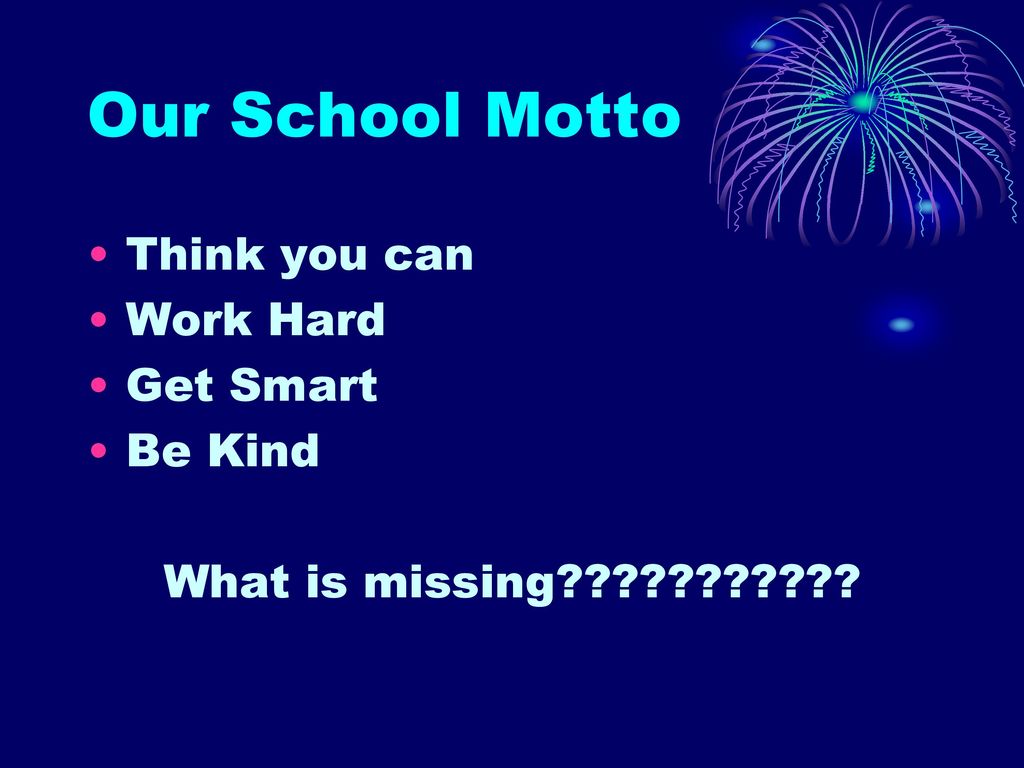 Our School Motto

• Think you can
• Work Hard
• Get Smart
• Be Kind

What is missing???????????